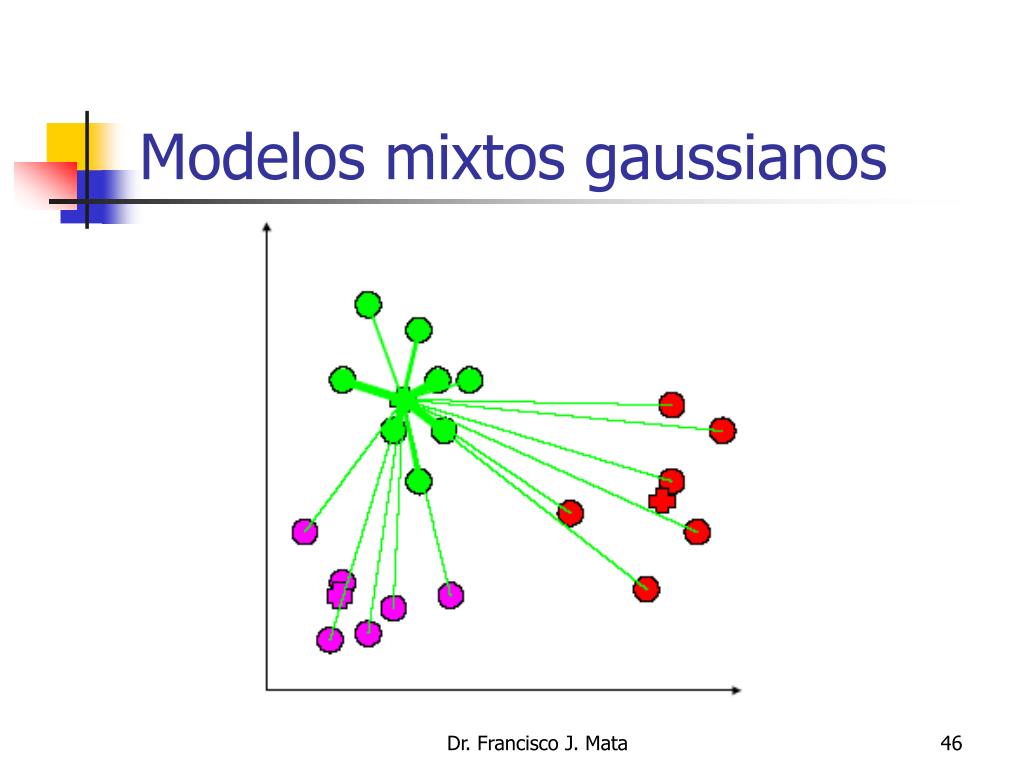 Modelos mixtos gaussianos

Dr. Francisco J. Mata

46